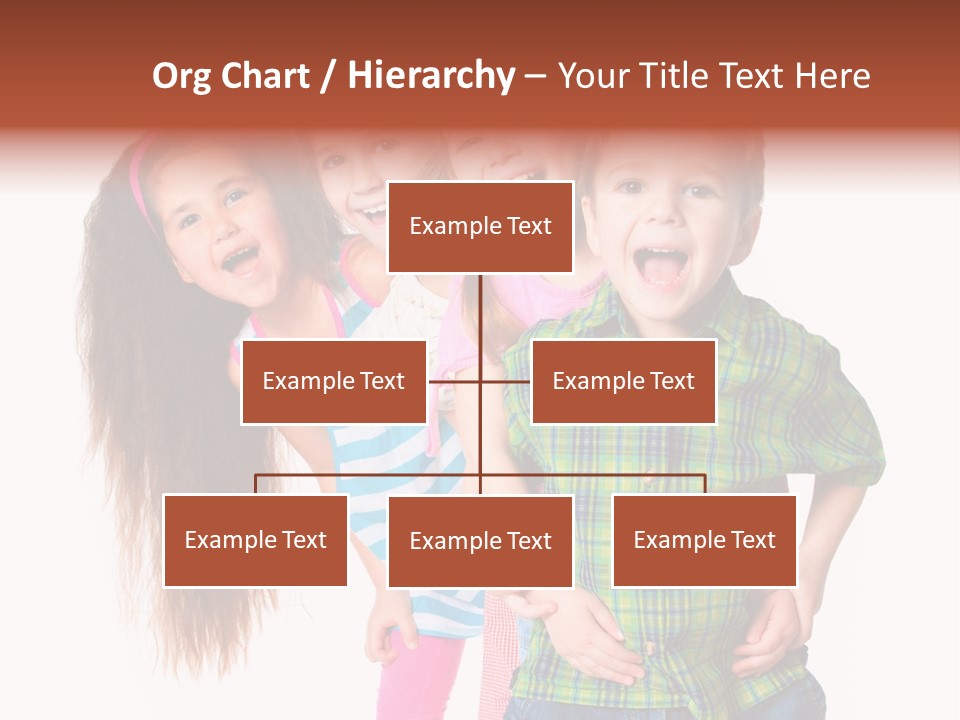 Org Chart / Hierarchy – Your Title Text Here

Example Text

Example Text

Example Text

Example Text

Example Text

Example Text